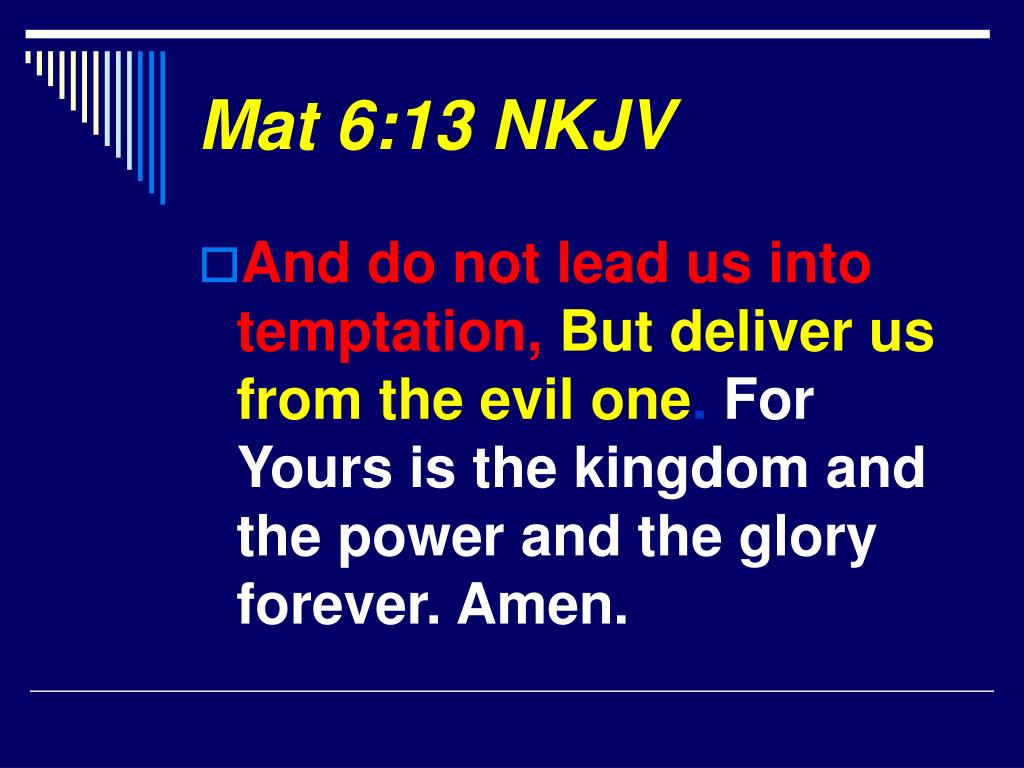 Mat 6:13 NKJV

And do not lead us into temptation, But deliver us from the evil one. For Yours is the kingdom and the power and the glory forever. Amen.